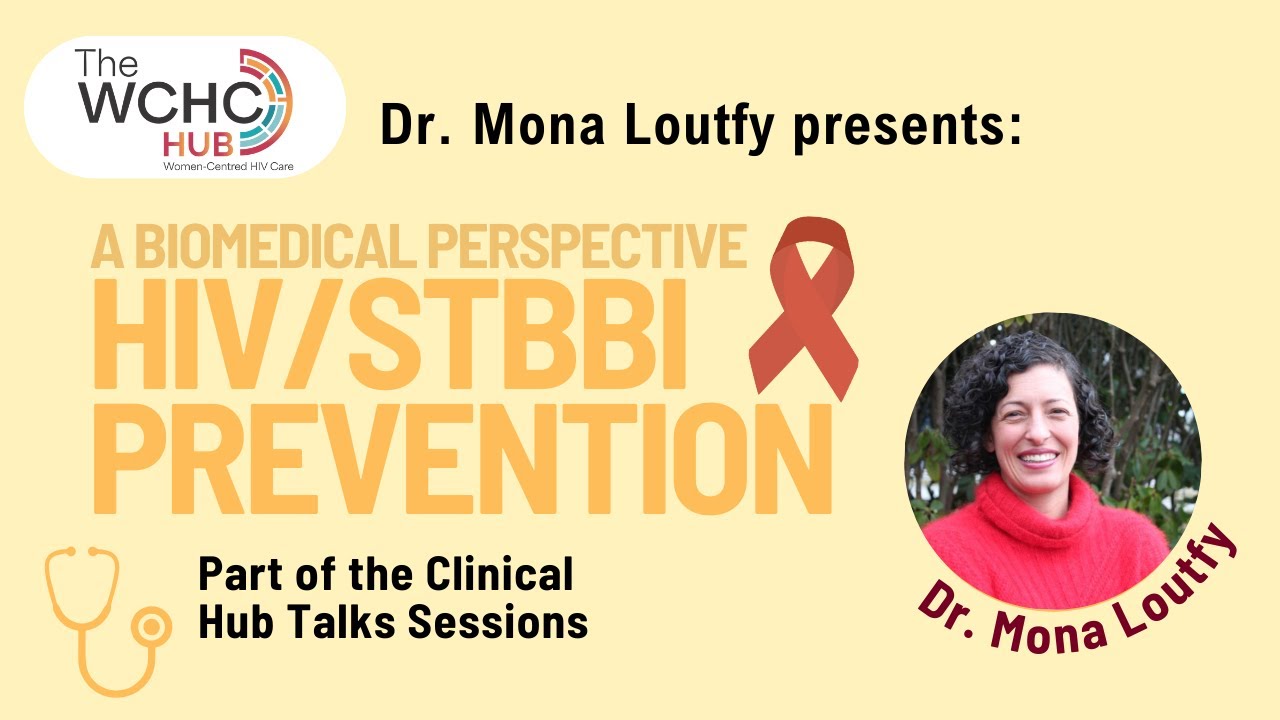 The WCHC HUB
Women-Centred HIV Care

Dr. Mona Loutfy presents:

A BIOMEDICAL PERSPECTIVE
HIV/STBBI
PREVENTION

Part of the Clinical Hub Talks Sessions

Dr. Mona Loutfy